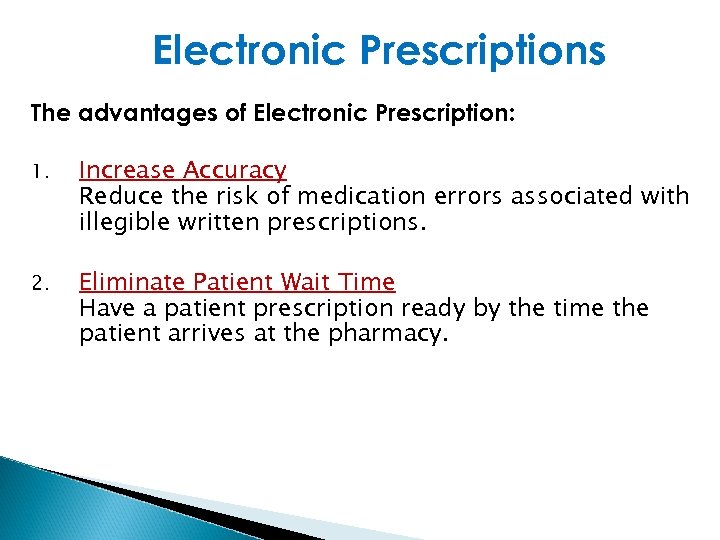 Electronic Prescriptions

The advantages of Electronic Prescription:

1. Increase Accuracy
Reduce the risk of medication errors associated with illegible written prescriptions.

2. Eliminate Patient Wait Time
Have a patient prescription ready by the time the patient arrives at the pharmacy.